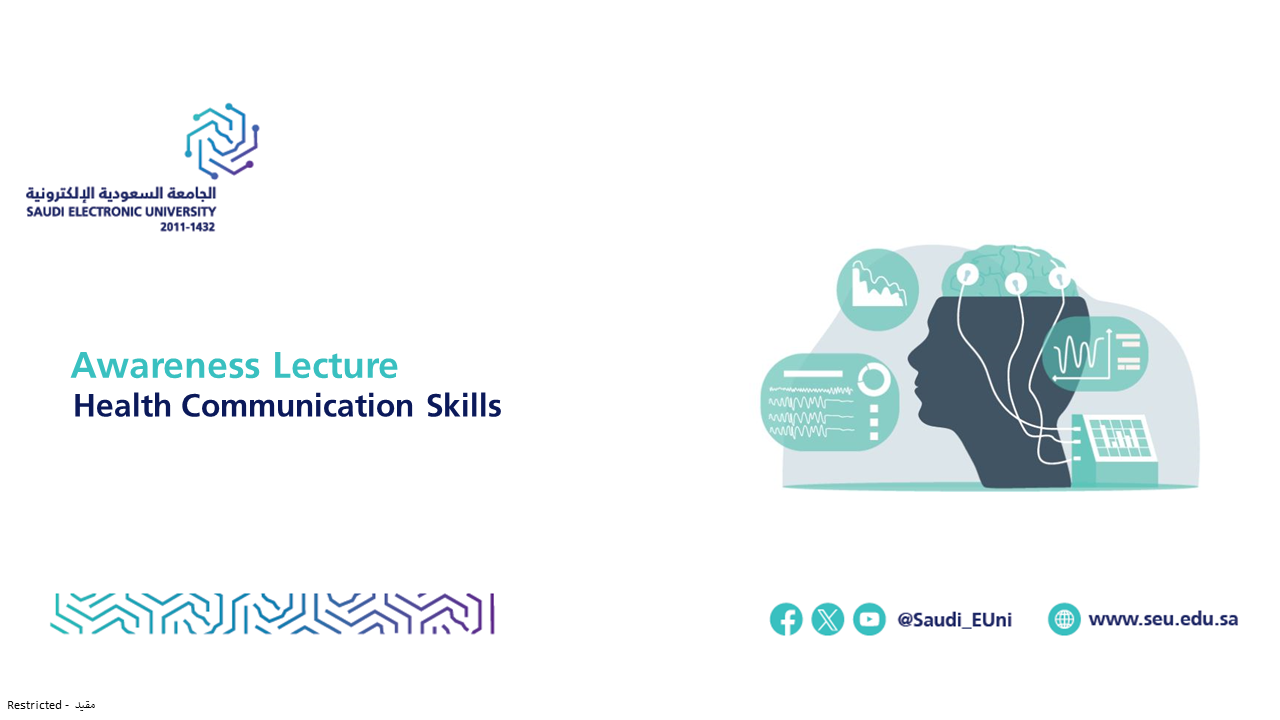 الجامعة السعودية الإلكترونية
SAUDI ELECTRONIC UNIVERSITY
2011-1432

Awareness Lecture
Health Communication Skills

@Saudi_EUni
www.seu.edu.sa

Restricted - مقيد